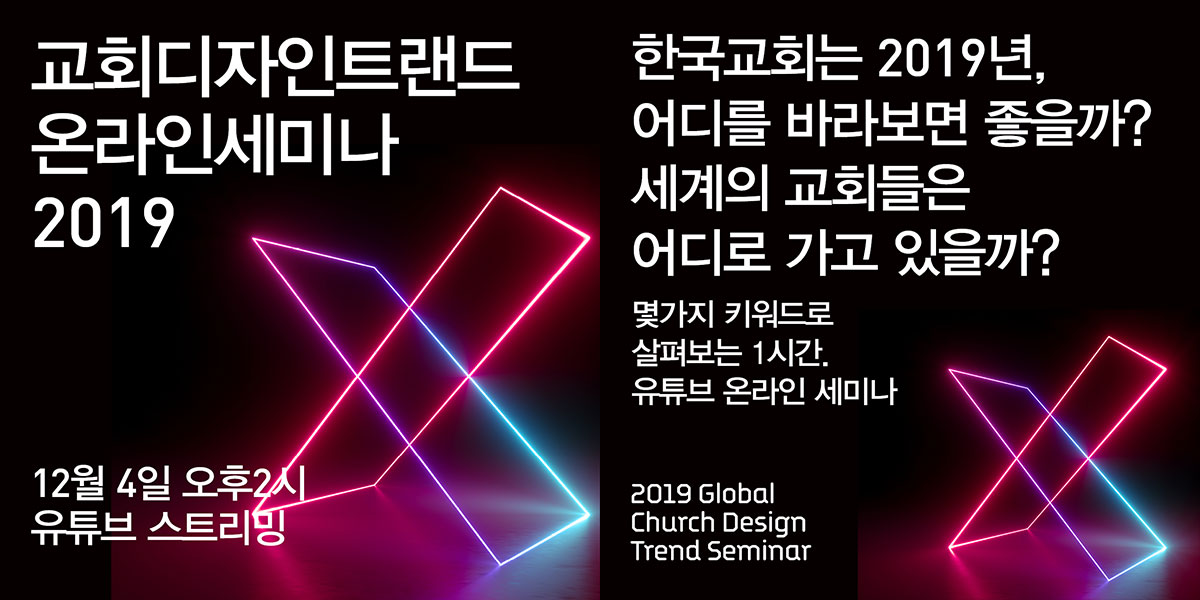 교회디자인트랜드
온라인세미나
2019

12월 4일 오후2시
유튜브 스트리밍

한국교회는 2019년,
어디를 바라보면 좋을까?
세계의 교회들은
어디로 가고 있을까?

몇가지 키워드로
살펴보는 1시간.
유튜브 온라인 세미나

2019 Global
Church Design
Trend Seminar